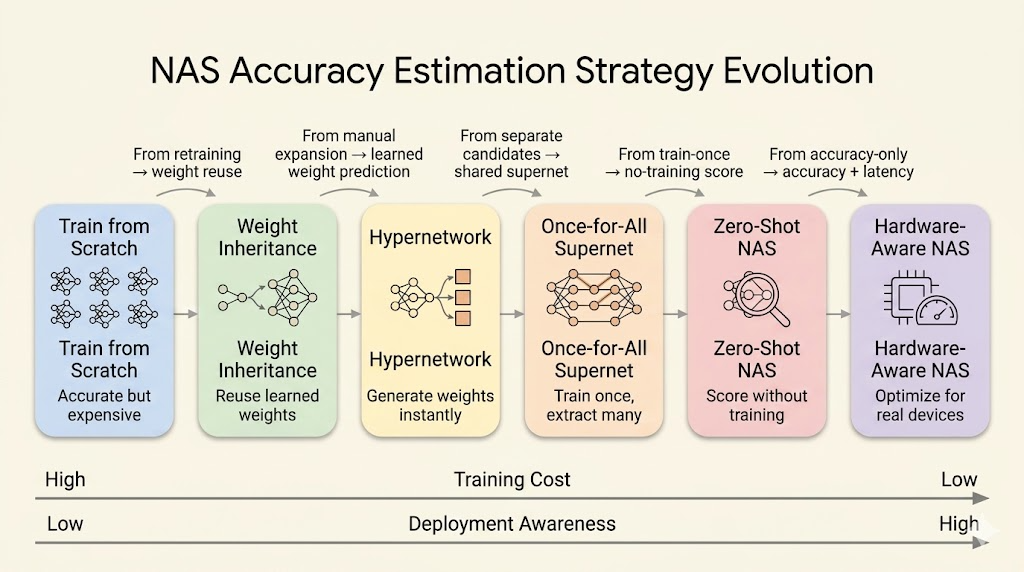 NAS Accuracy Estimation Strategy Evolution

From retraining → weight reuse

From manual expansion → learned weight prediction

From separate candidates → shared supernet

From train-once → no-training score

From accuracy-only → accuracy + latency

Train from Scratch

Train from Scratch

Accurate but expensive

Weight Inheritance

Weight Inheritance

Reuse learned weights

Hypernetwork

Hypernetwork

Generate weights instantly

Once-for-All Supernet

Once-for-All Supernet

Train once, extract many

Zero-Shot NAS

Zero-Shot NAS

Score without training

Hardware-Aware NAS

Hardware-Aware NAS

Optimize for real devices

High

Training Cost

Low

Low

Deployment Awareness

High